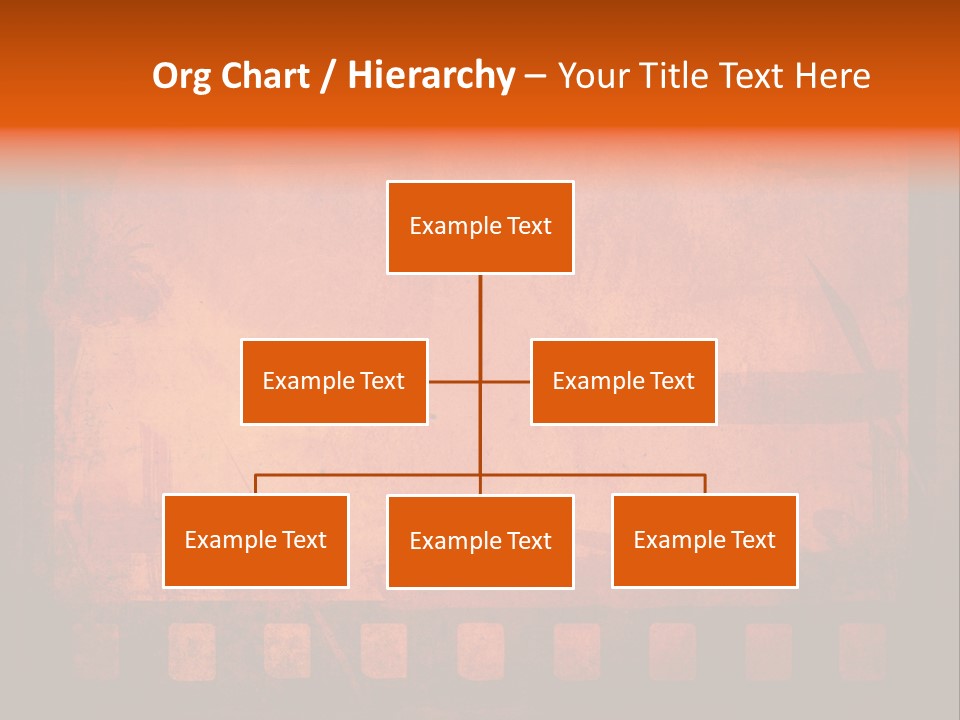 Org Chart / Hierarchy – Your Title Text Here

Example Text

Example Text

Example Text

Example Text

Example Text

Example Text